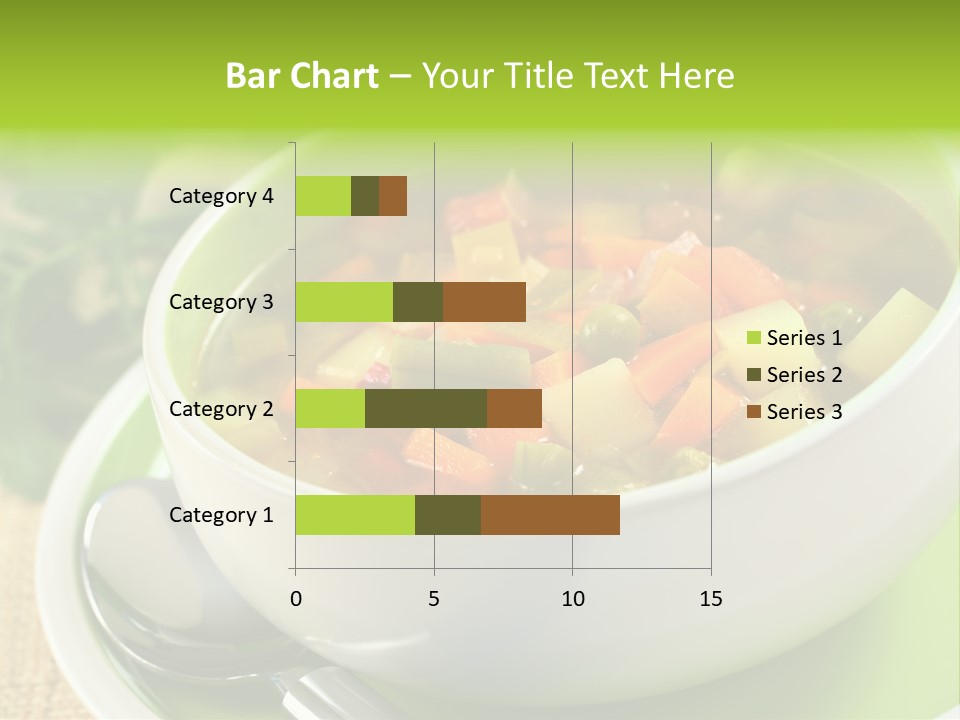 Bar Chart – Your Title Text Here

Category 4
Category 3
Category 2
Category 1

0
5
10
15

Series 1
Series 2
Series 3